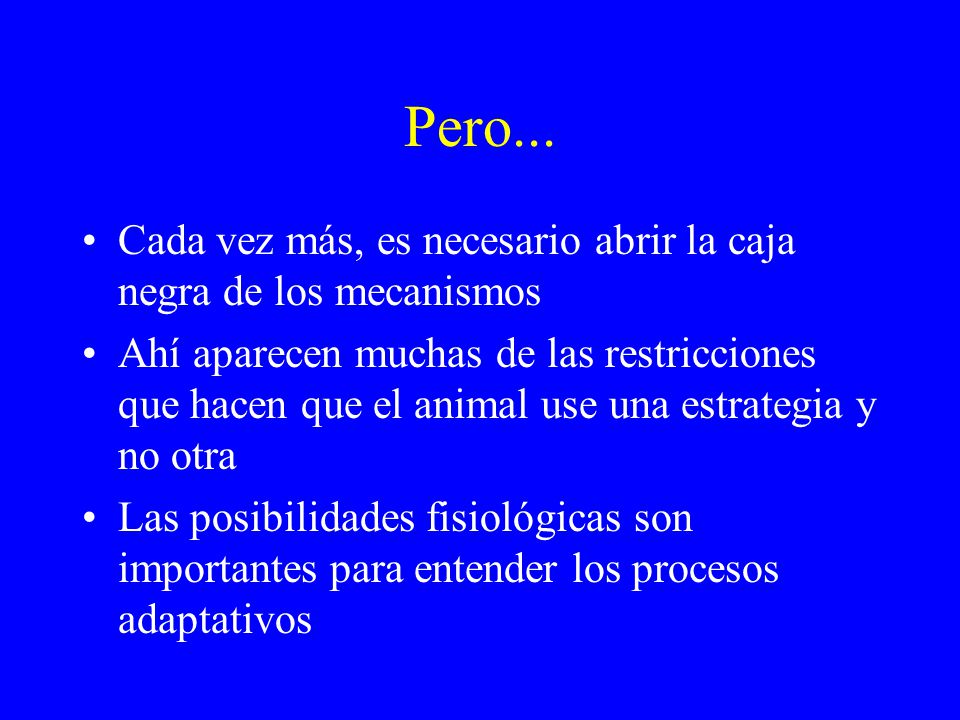 Pero...

• Cada vez más, es necesario abrir la caja negra de los mecanismos

• Ahí aparecen muchas de las restricciones que hacen que el animal use una estrategia y no otra

• Las posibilidades fisiológicas son importantes para entender los procesos adaptativos